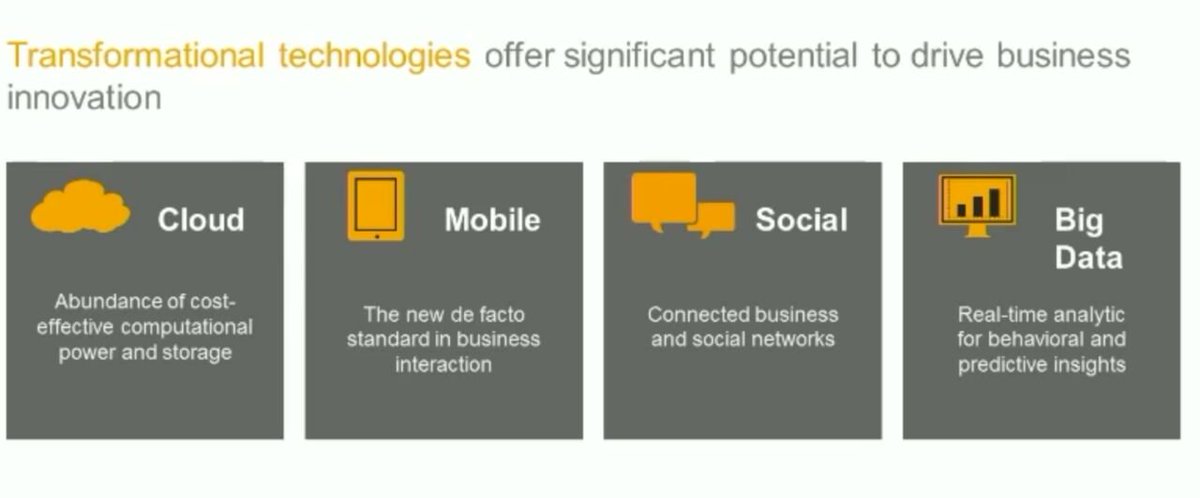 Transformational technologies offer significant potential to drive business innovation

Cloud

Abundance of cost-effective computational power and storage

Mobile

The new de facto standard in business interaction

Social

Connected business and social networks

Big Data

Real-time analytic for behavioral and predictive insights